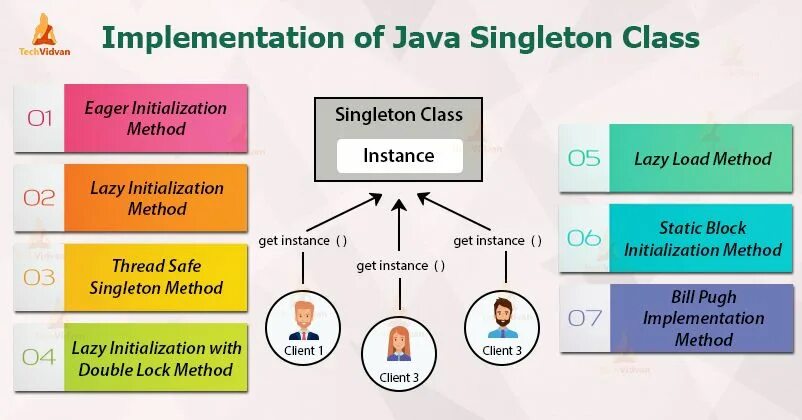 TechVidvan

Implementation of Java Singleton Class

01 Eager Initialization Method

02 Lazy Initialization Method

03 Thread Safe Singleton Method

04 Lazy Initialization with Double Lock Method

Singleton Class

Instance

get instance ( )

get instance ( )

get instance ( )

Client 1

Client 3

Client 3

05 Lazy Load Method

06 Static Block Initialization Method

07 Bill Pugh Implementation Method